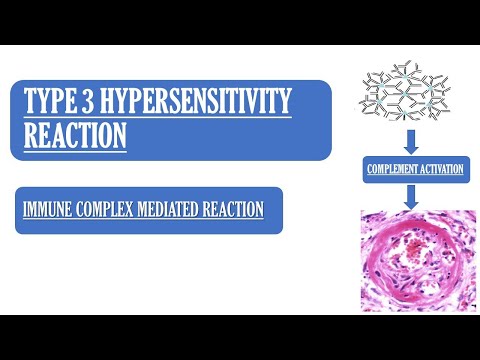 TYPE 3 HYPERSENSITIVITY REACTION

IMMUNE COMPLEX MEDIATED REACTION

COMPLEMENT ACTIVATION